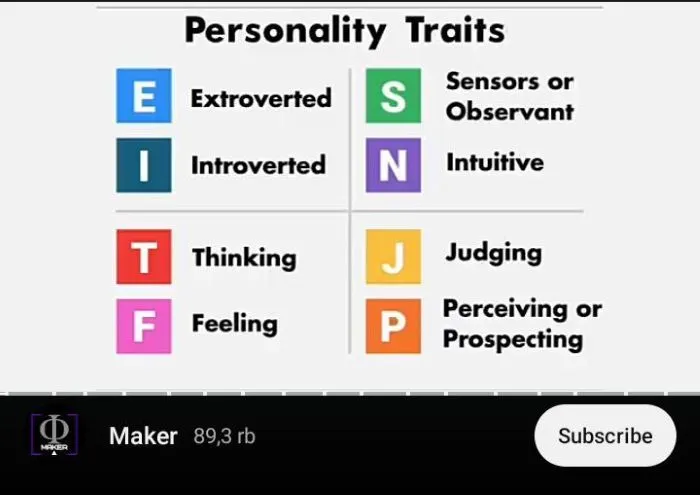 Personality Traits

E Extroverted
I Introverted

S Sensors or Observant
N Intuitive

T Thinking
F Feeling

J Judging
P Perceiving or Prospecting

Φ MAKER
Maker 89,3 rb
Subscribe